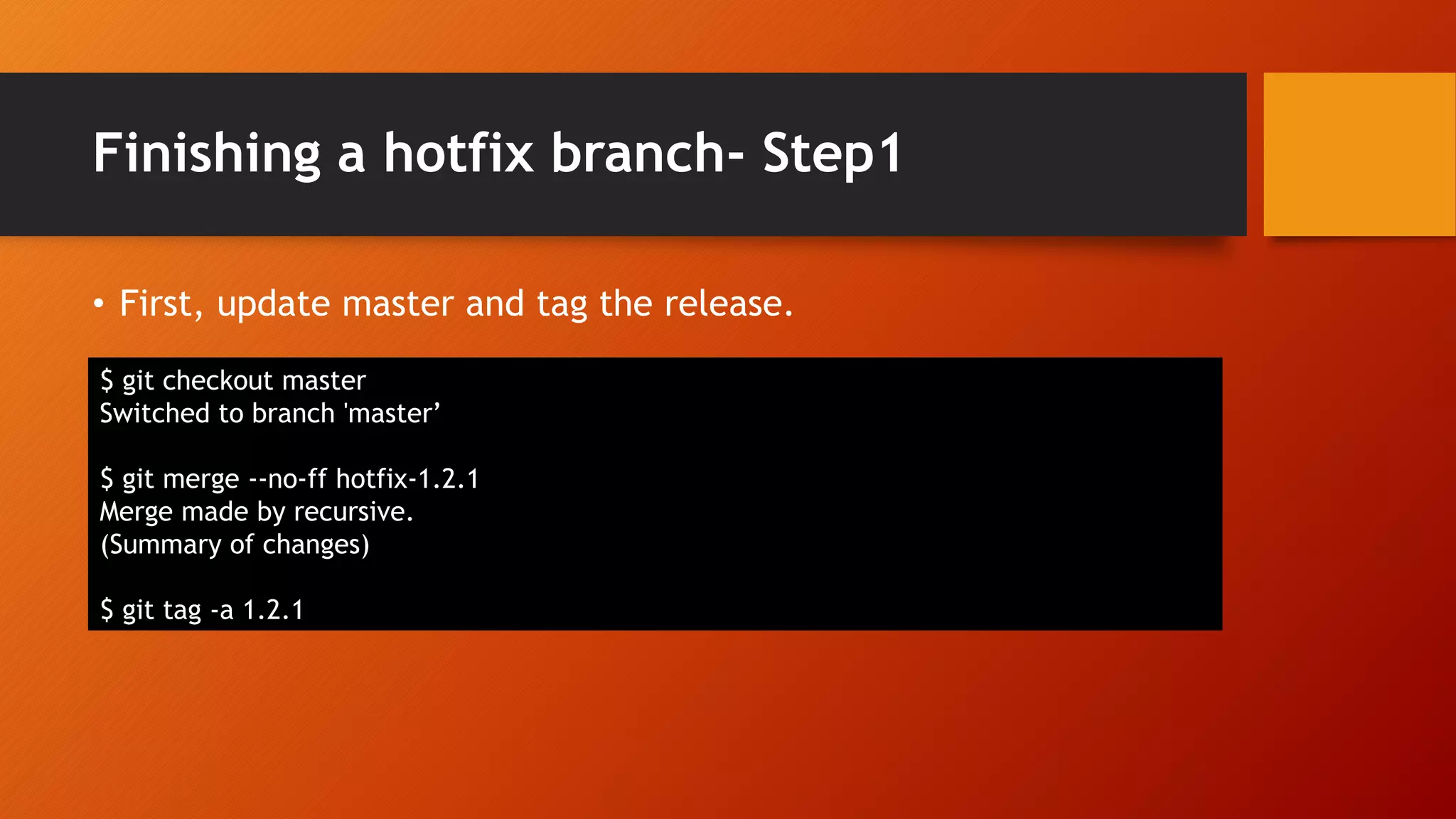 Finishing a hotfix branch- Step1

• First, update master and tag the release.

$ git checkout master
Switched to branch 'master’

$ git merge --no-ff hotfix-1.2.1
Merge made by recursive.
(Summary of changes)

$ git tag -a 1.2.1